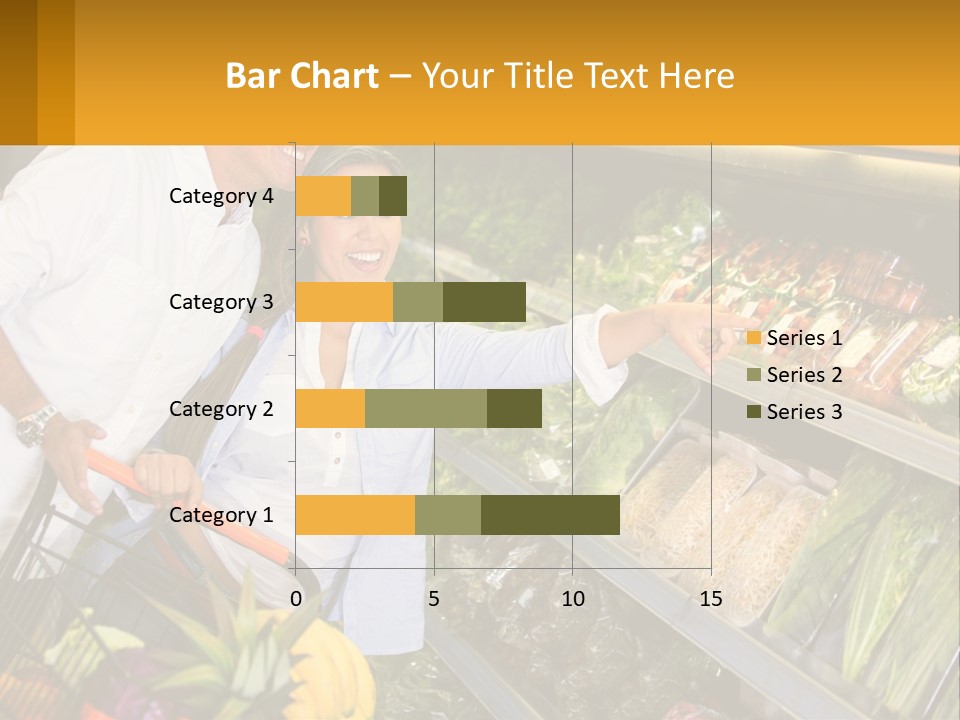 Bar Chart – Your Title Text Here

Category 4
Category 3
Category 2
Category 1

0
5
10
15

Series 1
Series 2
Series 3